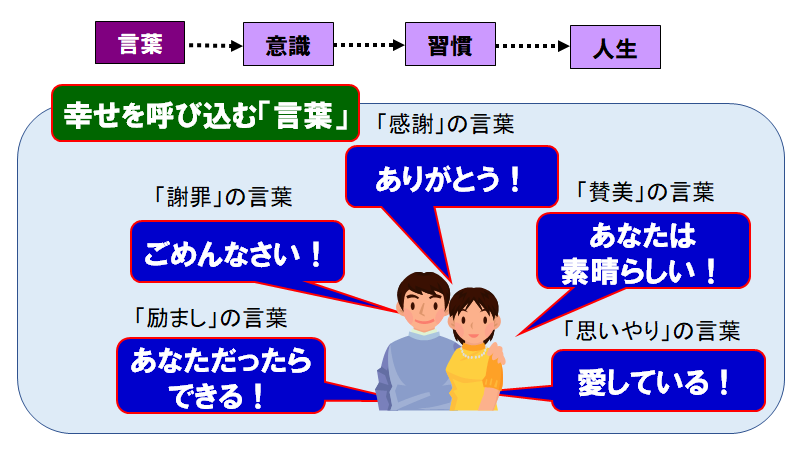 言葉 意識 習慣 人生

幸せを呼び込む「言葉」

「感謝」の言葉
ありがとう！

「謝罪」の言葉
ごめんなさい！

「賛美」の言葉
あなたは素晴らしい！

「励まし」の言葉
あなただったらできる！

「思いやり」の言葉
愛している！